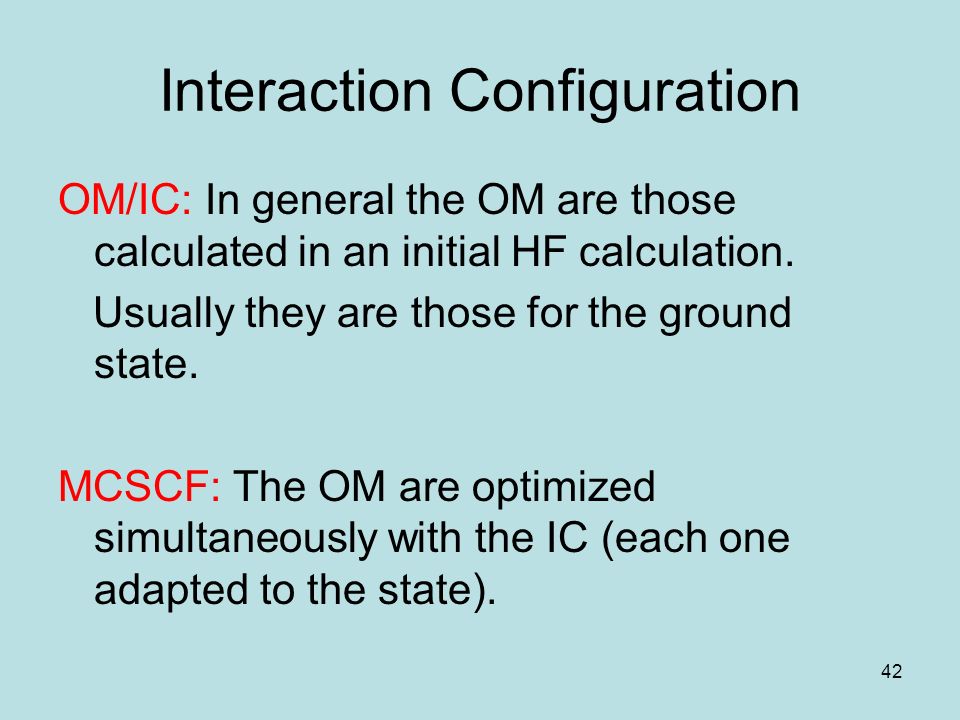 Interaction Configuration

OM/IC: In general the OM are those calculated in an initial HF calculation.

Usually they are those for the ground state.

MCSCF: The OM are optimized simultaneously with the IC (each one adapted to the state).

42